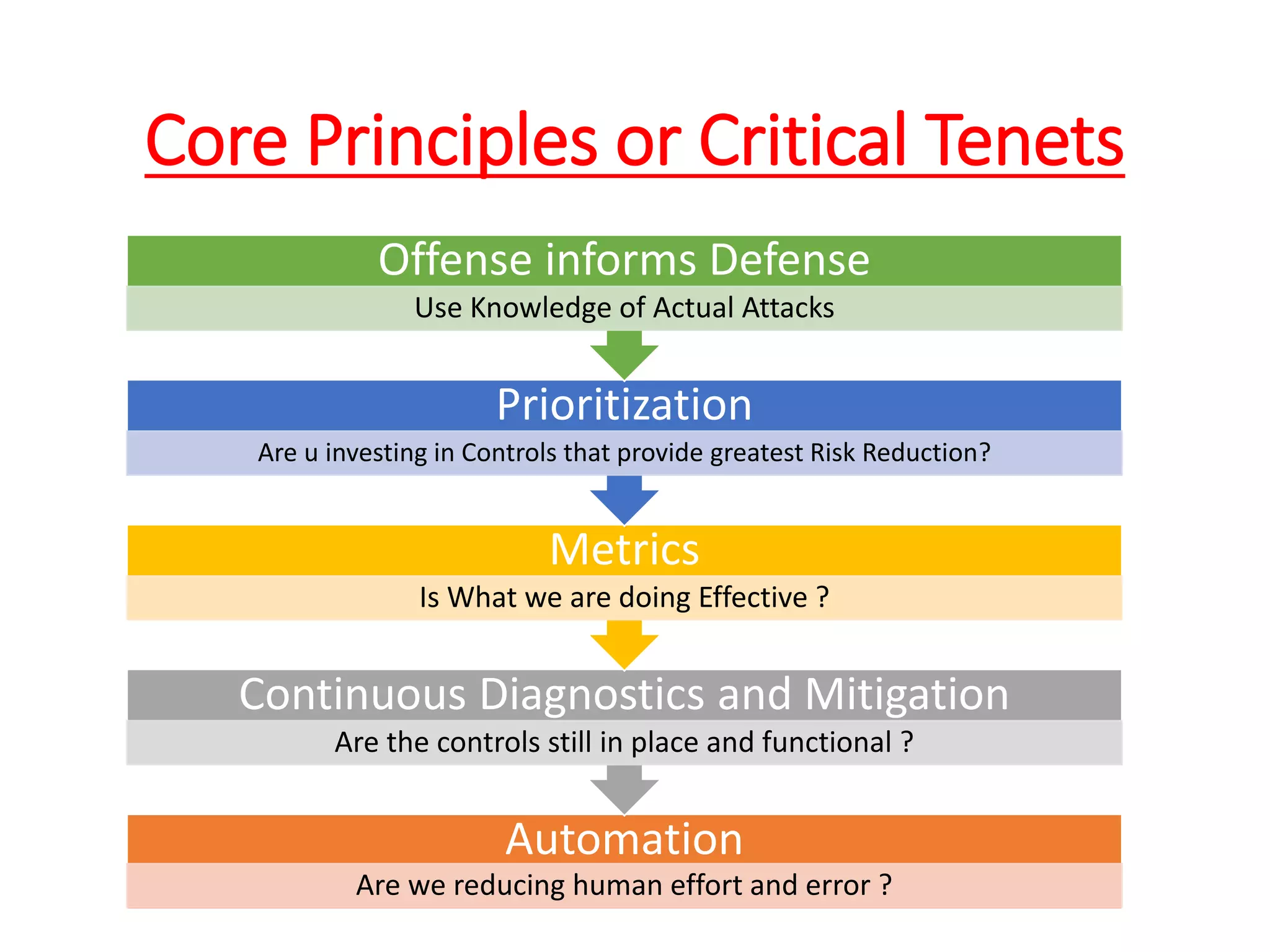 Core Principles or Critical Tenets

Offense informs Defense

Use Knowledge of Actual Attacks

Prioritization

Are u investing in Controls that provide greatest Risk Reduction?

Metrics

Is What we are doing Effective ?

Continuous Diagnostics and Mitigation

Are the controls still in place and functional ?

Automation

Are we reducing human effort and error ?